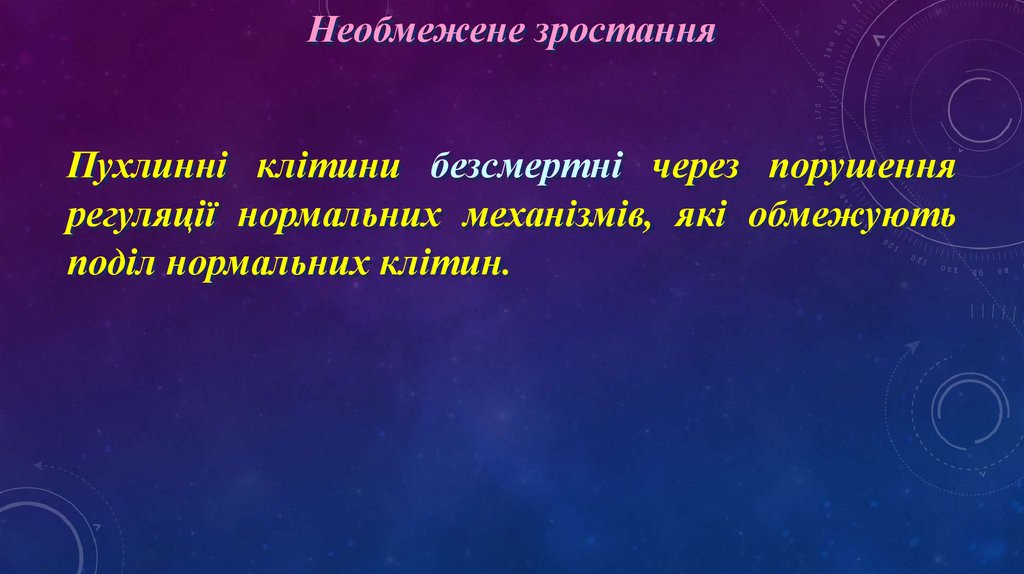 Необмежене зростання

Пухлинні клітини безсмертні через порушення регуляції нормальних механізмів, які обмежують поділ нормальних клітин.